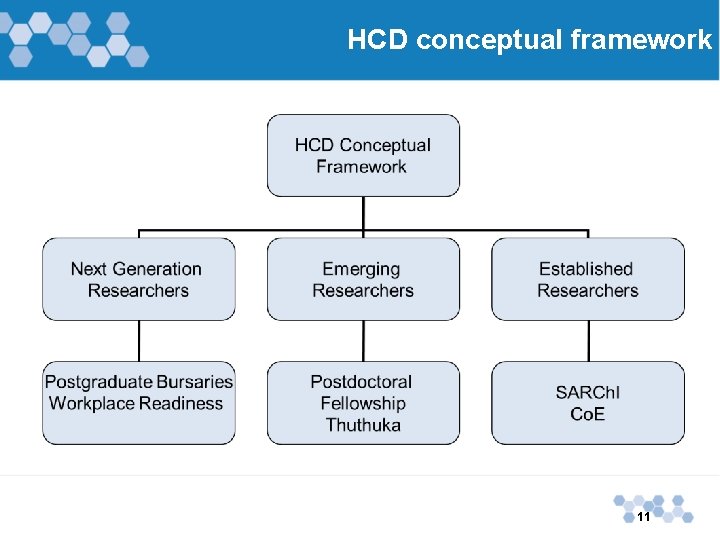 HCD conceptual framework

HCD Conceptual Framework

Next Generation Researchers

Emerging Researchers

Established Researchers

Postgraduate Bursaries
Workplace Readiness

Postdoctoral Fellowship
Thuthuka

SARChI
CoE

11